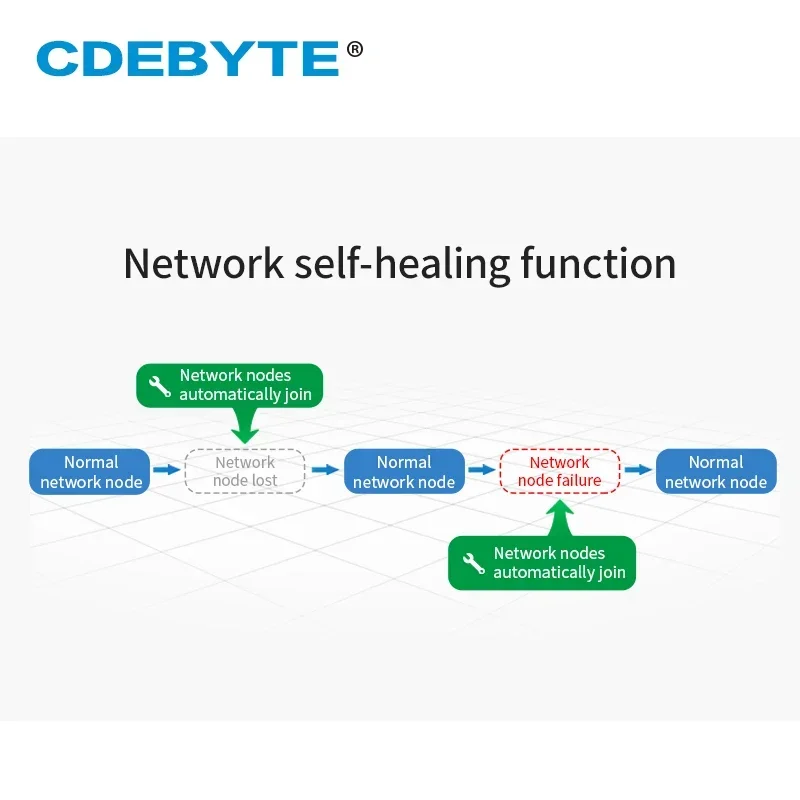 CDEBYTE®

Network self-healing function

Network nodes automatically join

Normal network node

Network node lost

Normal network node

Network node failure

Normal network node

Network nodes automatically join